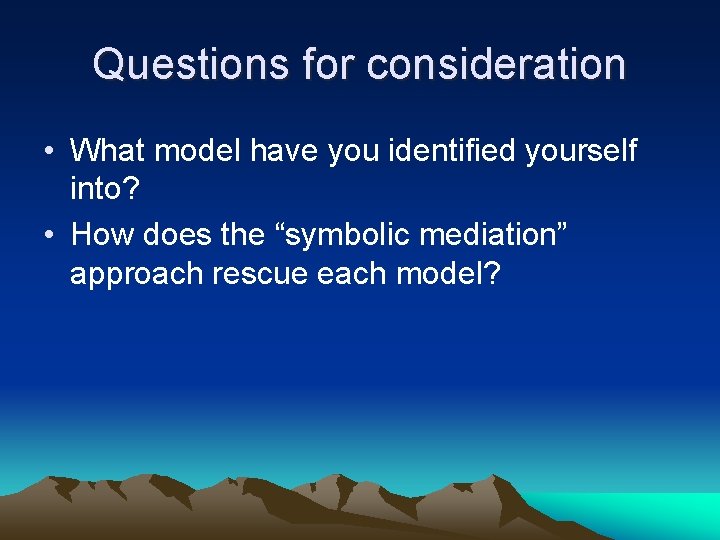 Questions for consideration

• What model have you identified yourself into?
• How does the “symbolic mediation” approach rescue each model?